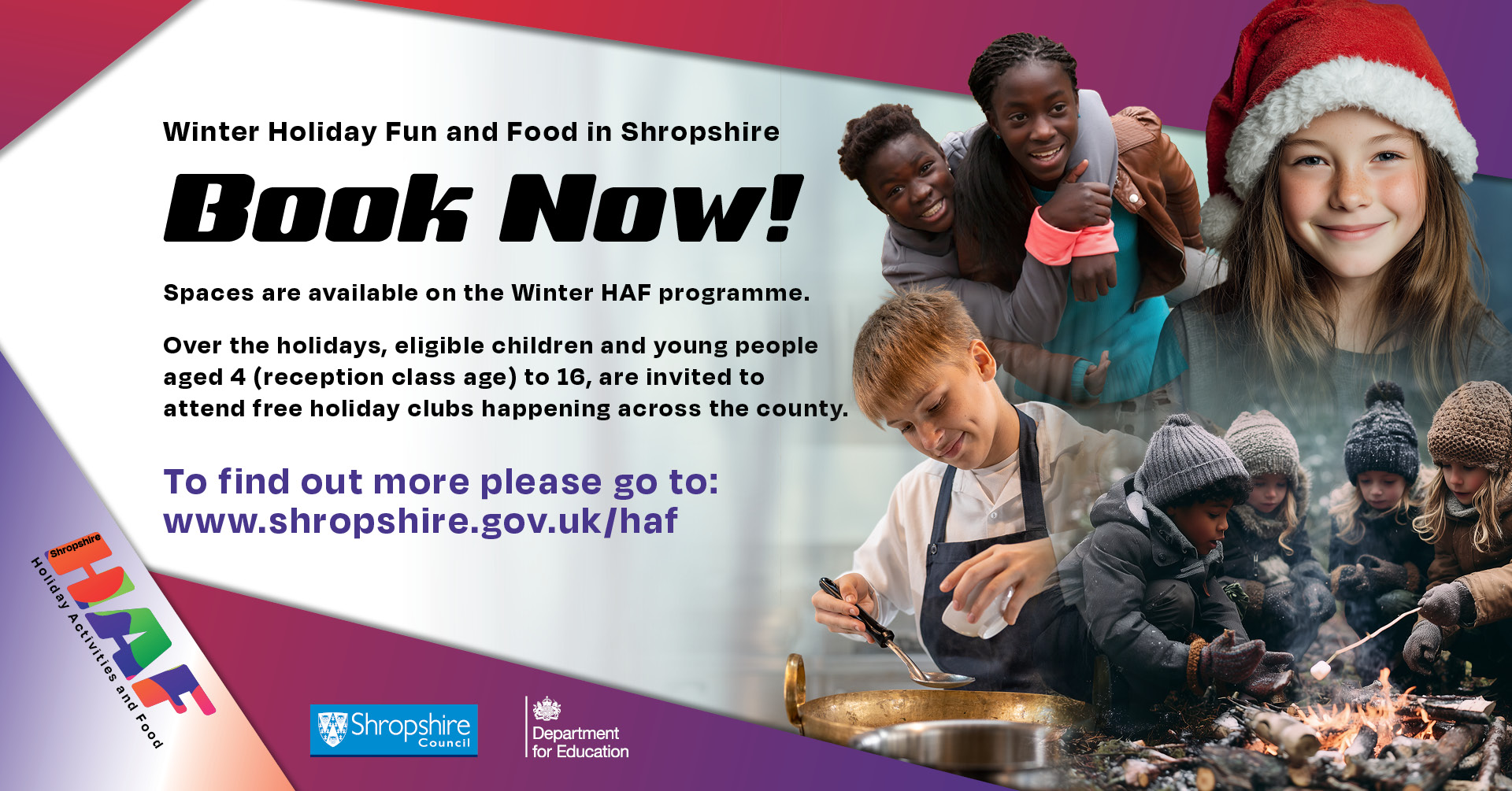 Winter Holiday Fun and Food in Shropshire

Book Now!

Spaces are available on the Winter HAF programme.

Over the holidays, eligible children and young people aged 4 (reception class age) to 16, are invited to attend free holiday clubs happening across the county.

To find out more please go to:
www.shropshire.gov.uk/haf

Shropshire
HAF
Holiday Activities and Food

Shropshire Council

Department for Education